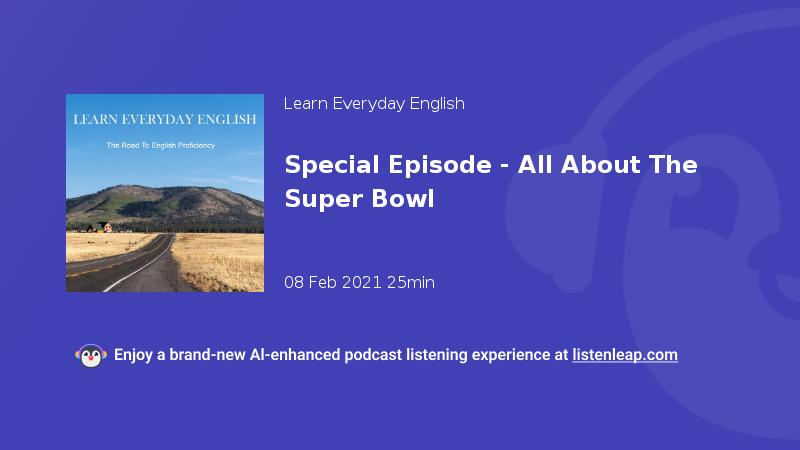 LEARN EVERYDAY ENGLISH

The Road To English Proficiency

Learn Everyday English

Special Episode - All About The Super Bowl

08 Feb 2021 25min

Enjoy a brand-new AI-enhanced podcast listening experience at listenleap.com